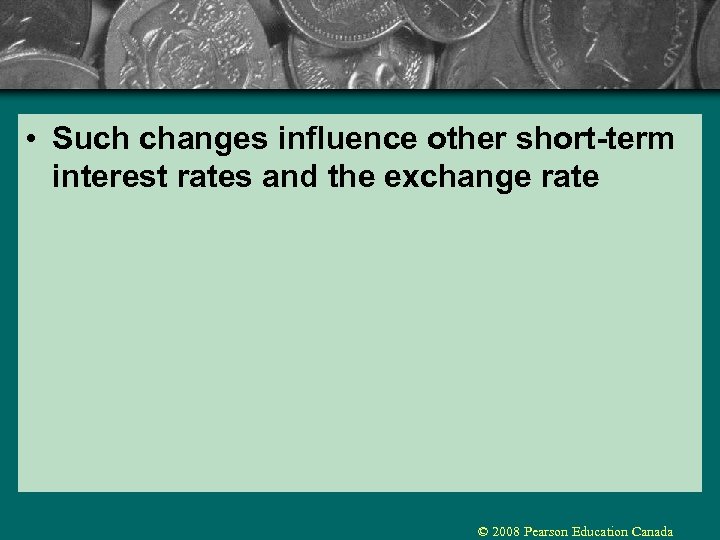 • Such changes influence other short-term interest rates and the exchange rate

© 2008 Pearson Education Canada